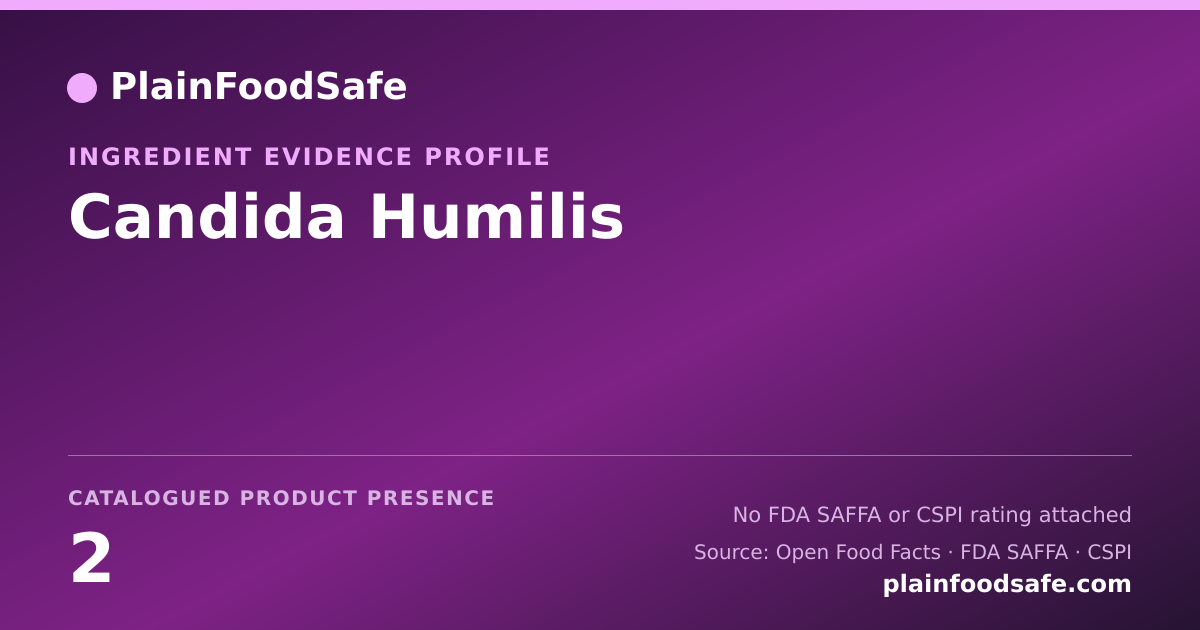 PlainFoodSafe

INGREDIENT EVIDENCE PROFILE

Candida Humilis

CATALOGUED PRODUCT PRESENCE

2

No FDA SAFFA or CSPI rating attached

Source: Open Food Facts · FDA SAFFA · CSPI

plainfoodsafe.com